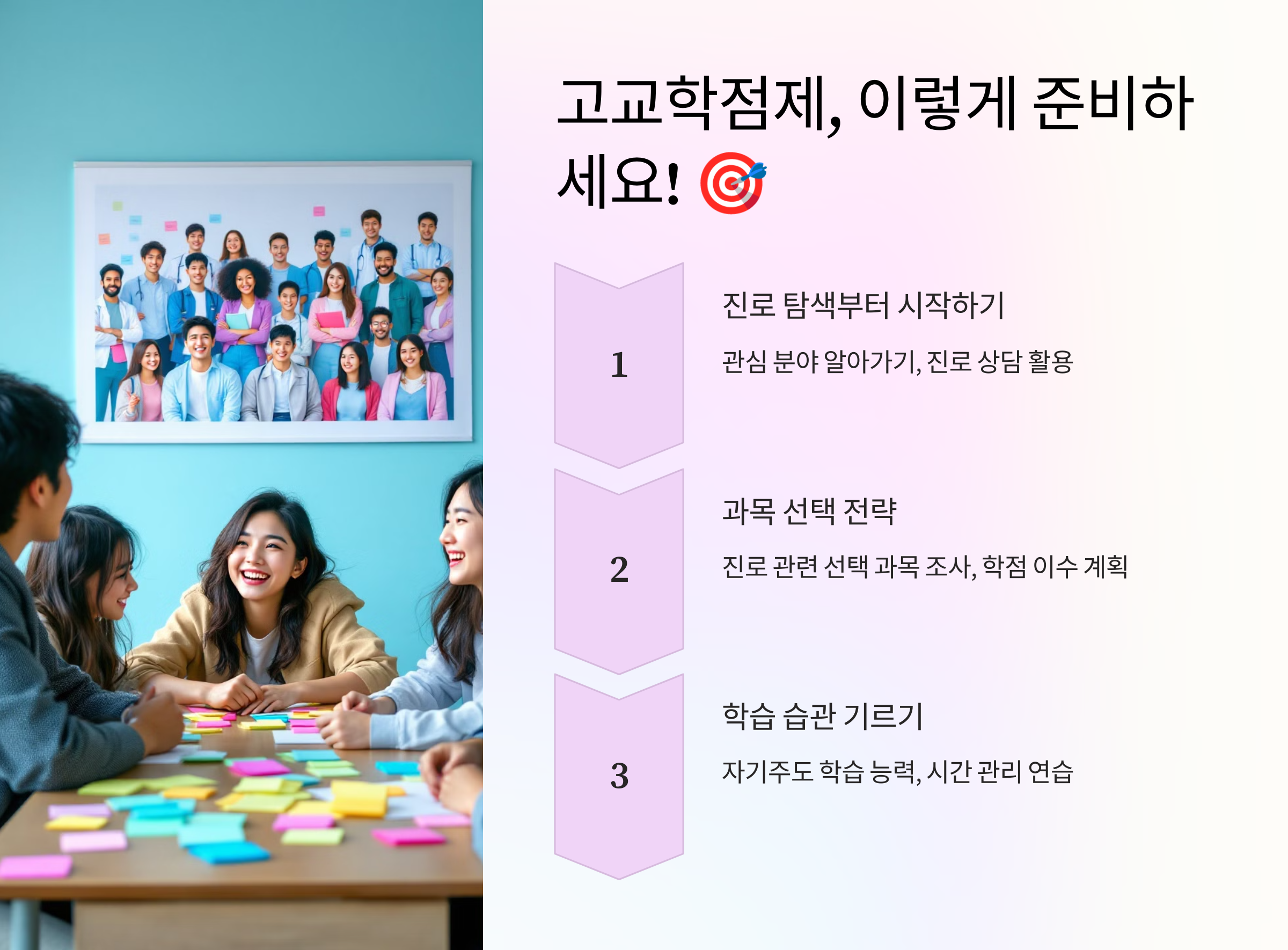 고교학점제, 이렇게 준비하세요! 🎯

1

진로 탐색부터 시작하기

관심 분야 알아가기, 진로 상담 활용

2

과목 선택 전략

진로 관련 선택 과목 조사, 학점 이수 계획

3

학습 습관 기르기

자기주도 학습 능력, 시간 관리 연습